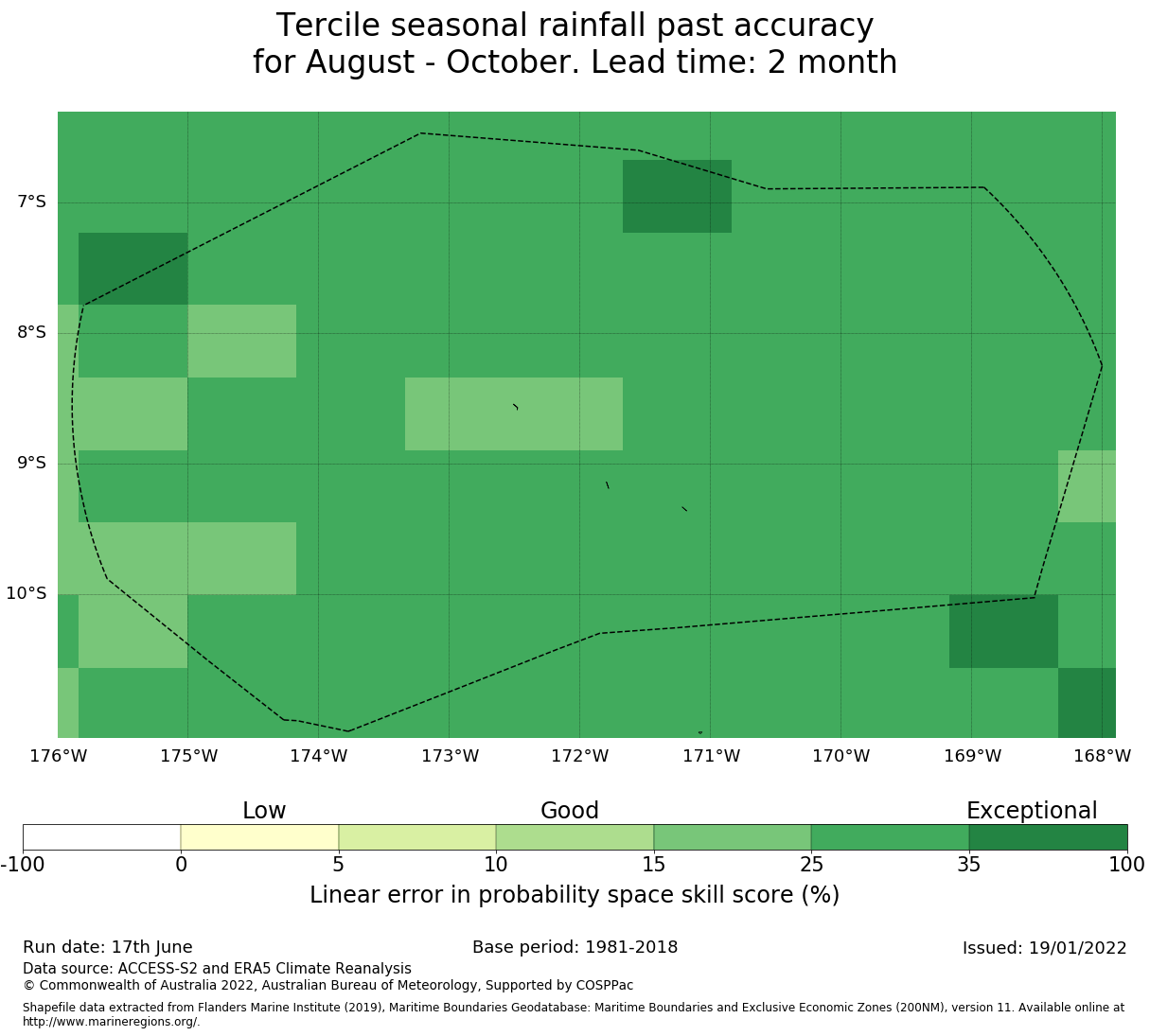 Tercile seasonal rainfall past accuracy
for August - October. Lead time: 2 month

7°S
8°S
9°S
10°S

176°W 175°W 174°W 173°W 172°W 171°W 170°W 169°W 168°W

Low Good Exceptional

-100 0 5 10 15 25 35 100

Linear error in probability space skill score (%)

Run date: 17th June
Base period: 1981-2018
Issued: 19/01/2022
Data source: ACCESS-S2 and ERA5 Climate Reanalysis
© Commonwealth of Australia 2022, Australian Bureau of Meteorology, Supported by COSPPac

Shapefile data extracted from Flanders Marine Institute (2019), Maritime Boundaries Geodatabase: Maritime Boundaries and Exclusive Economic Zones (200NM), version 11. Available online at http://www.marineregions.org/.